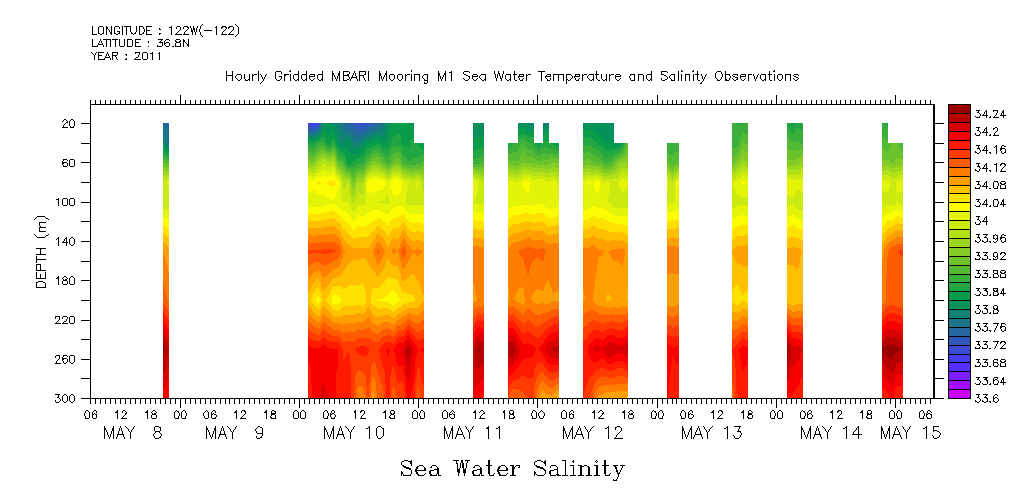 LONGITUDE : 122W(-122)
LATITUDE : 36.8N
YEAR : 2011

Hourly Gridded MBARI Mooring M1 Sea Water Temperature and Salinity Observations

DEPTH (m)

20
60
100
140
180
220
260
300

06 12 18 00 06 12 18 00 06 12 18 00 06 12 18 00 06 12 18 00 06 12 18 00 06 12 18 00 06

MAY 8 MAY 9 MAY 10 MAY 11 MAY 12 MAY 13 MAY 14 MAY 15

34.24
34.2
34.16
34.12
34.08
34.04
34
33.96
33.92
33.88
33.84
33.8
33.76
33.72
33.68
33.64
33.6

Sea Water Salinity